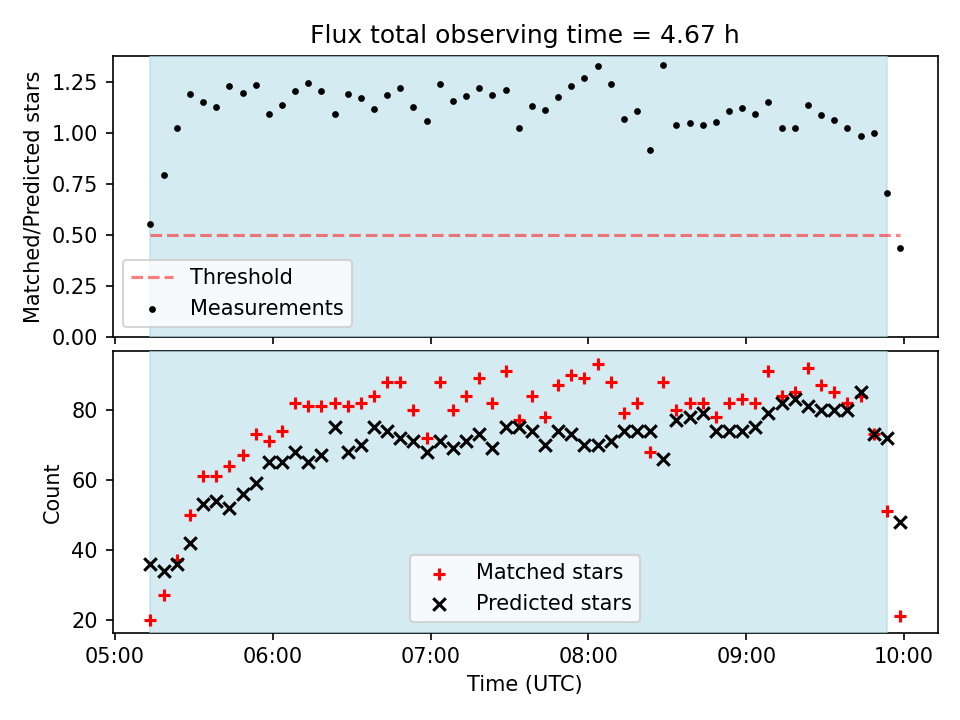 Flux total observing time = 4.67 h

Matched/Predicted stars

1.25
1.00
0.75
0.50
0.25
0.00

Threshold
Measurements

Count

80
60
40
20

Matched stars
Predicted stars

05:00 06:00 07:00 08:00 09:00 10:00

Time (UTC)